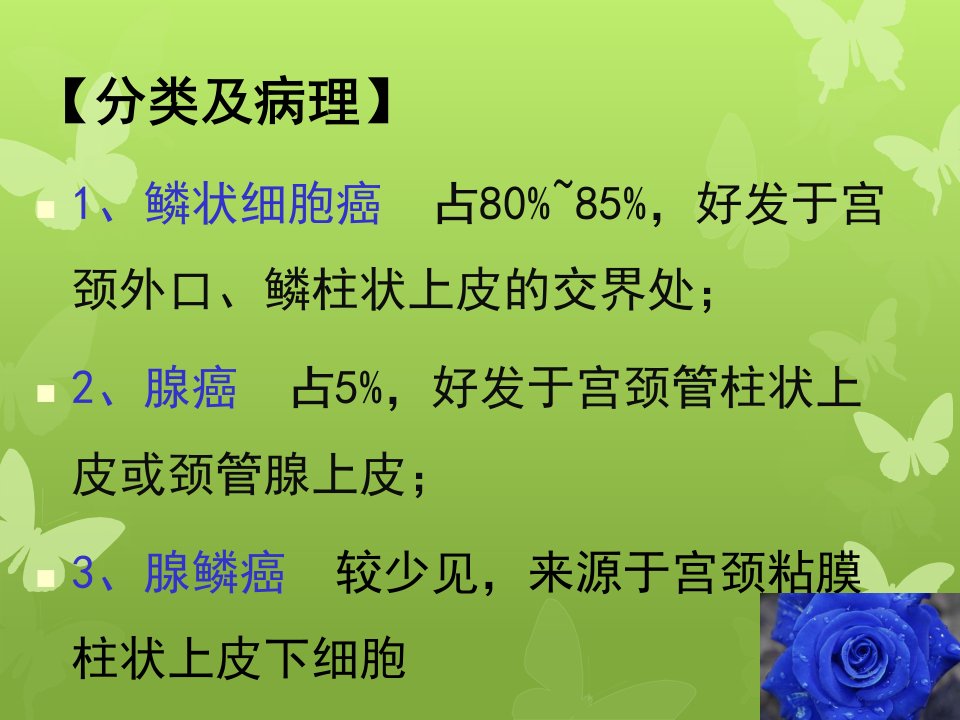 【分类及病理】

1、鳞状细胞癌　占80%~85%，好发于宫颈外口、鳞柱状上皮的交界处；

2、腺癌　占5%，好发于宫颈管柱状上皮或颈管腺上皮；

3、腺鳞癌　较少见，来源于宫颈粘膜柱状上皮下细胞